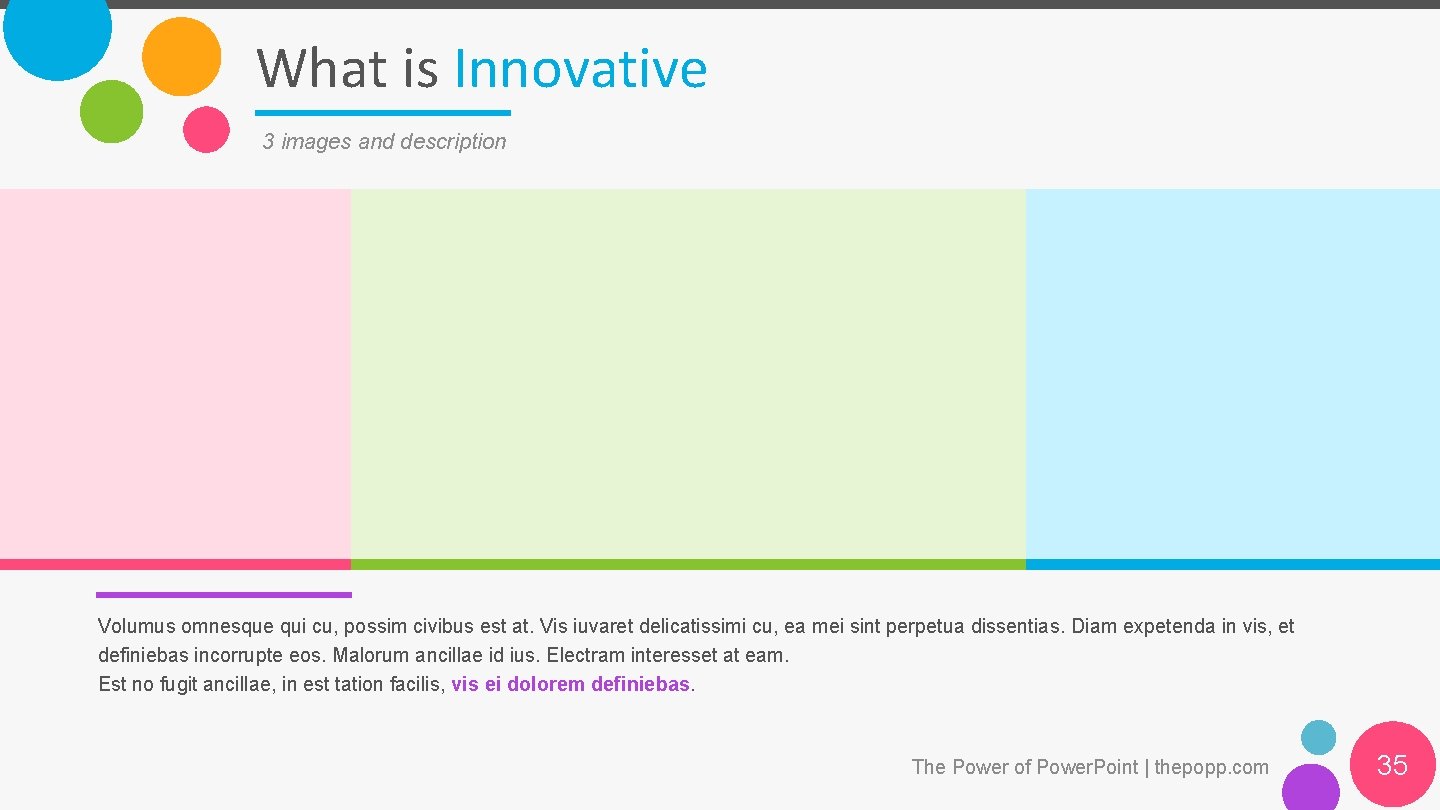 What is Innovative

3 images and description

Volumus omnesque qui cu, possim civibus est at. Vis iuvaret delicatissimi cu, ea mei sint perpetua dissentias. Diam expetenda in vis, et definiebas incorrupte eos. Malorum ancillae id ius. Electram interesset at eam.
Est no fugit ancillae, in est tation facilis, vis ei dolorem definiebas.

The Power of Power.Point | thepopp.com

35